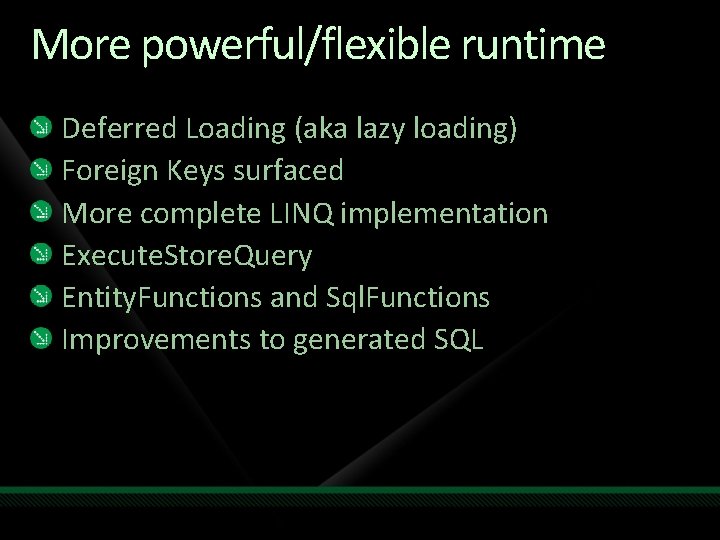 More powerful/flexible runtime

Deferred Loading (aka lazy loading)
Foreign Keys surfaced
More complete LINQ implementation
ExecuteStoreQuery
EntityFunctions and SqlFunctions
Improvements to generated SQL